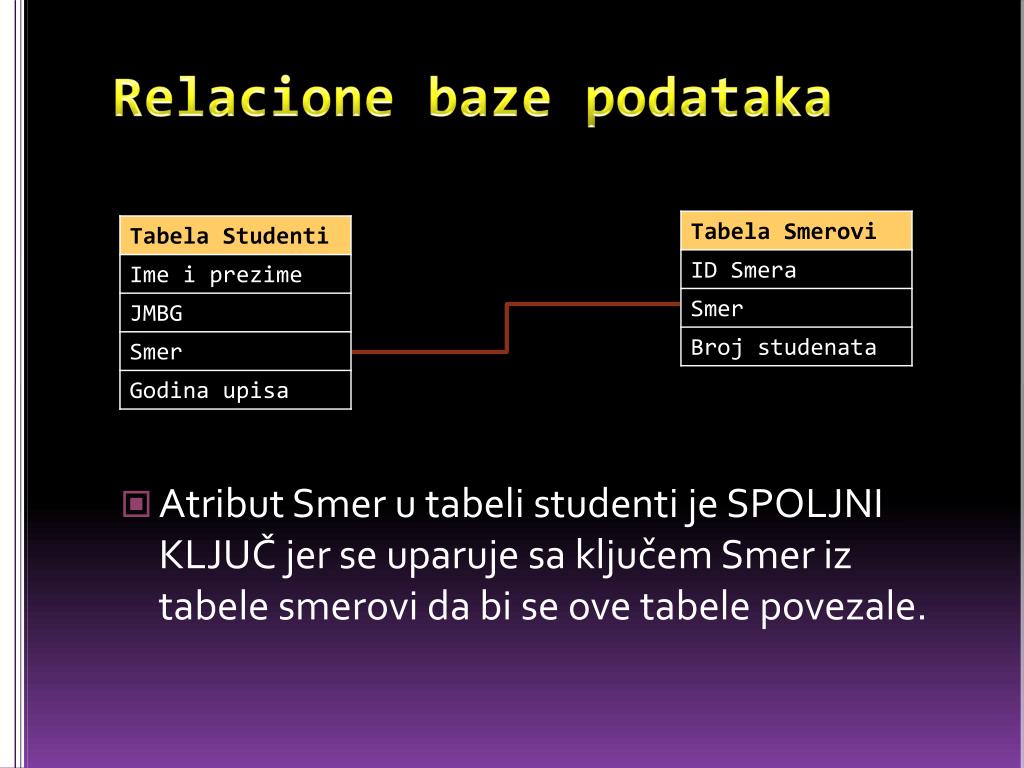 Relacione baze podataka

| Tabela Studenti |
|---|
| Ime i prezime |
| JMBG |
| Smer |
| Godina upisa |

| Tabela Smerovi |
|---|
| ID Smera |
| Smer |
| Broj studenata |

Atribut Smer u tabeli studenti je SPOLJNI KLJUČ jer se uparuje sa ključem Smer iz tabele smerovi da bi se ove tabele povezale.